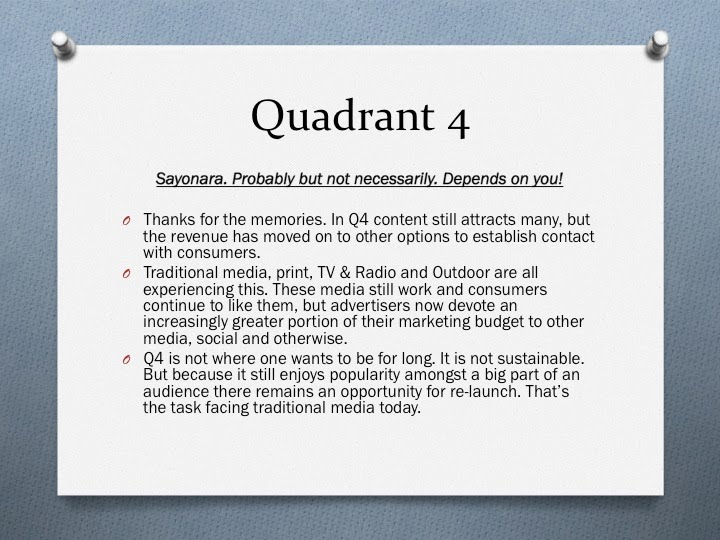 Quadrant 4

Sayonara. Probably but not necessarily. Depends on you!

O Thanks for the memories. In Q4 content still attracts many, but the revenue has moved on to other options to establish contact with consumers.
O Traditional media, print, TV & Radio and Outdoor are all experiencing this. These media still work and consumers continue to like them, but advertisers now devote an increasingly greater portion of their marketing budget to other media, social and otherwise.
O Q4 is not where one wants to be for long. It is not sustainable. But because it still enjoys popularity amongst a big part of an audience there remains an opportunity for re-launch. That's the task facing traditional media today.